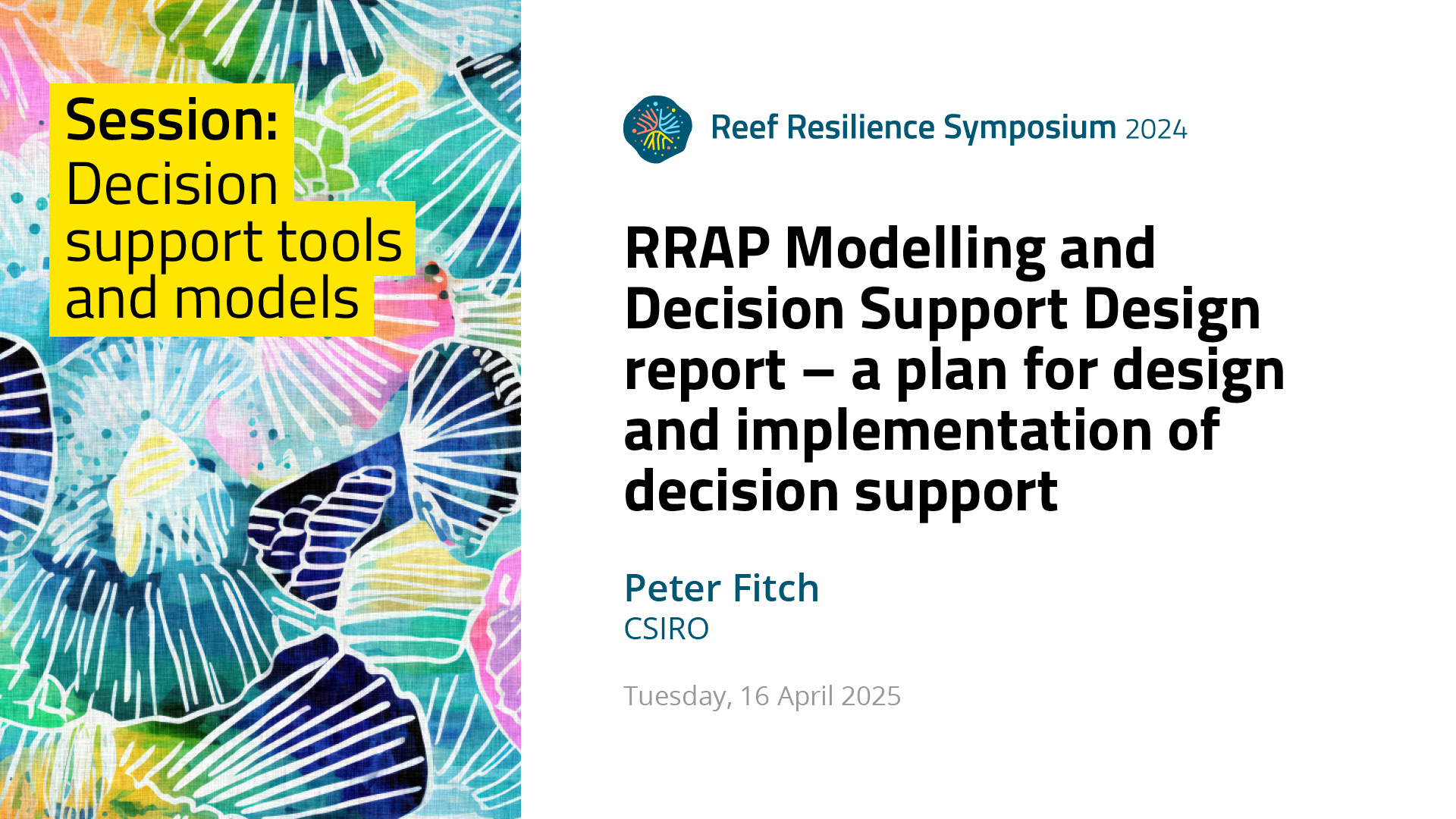 Session:
Decision support tools and models

Reef Resilience Symposium 2024

RRAP Modelling and Decision Support Design report – a plan for design and implementation of decision support

Peter Fitch
CSIRO

Tuesday, 16 April 2025